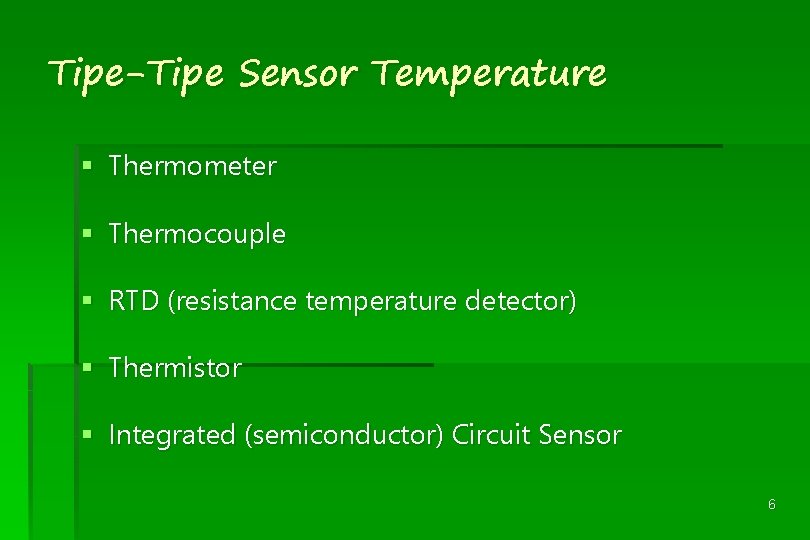 Tipe-Tipe Sensor Temperature

▪ Thermometer

▪ Thermocouple

▪ RTD (resistance temperature detector)

▪ Thermistor

▪ Integrated (semiconductor) Circuit Sensor

6